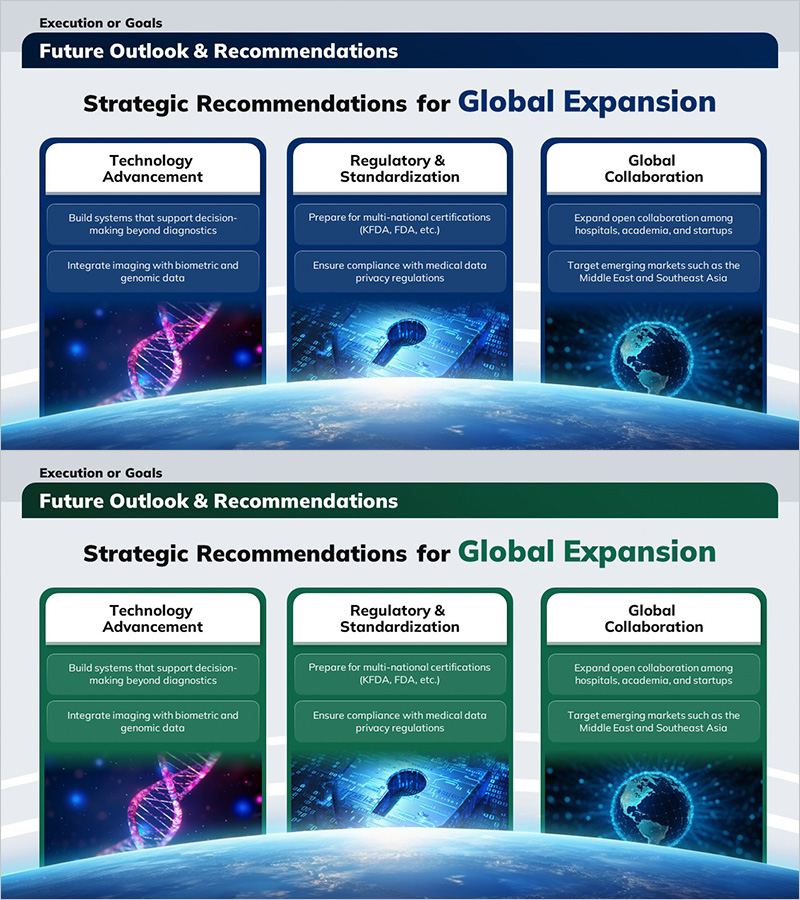 Execution or Goals

Future Outlook & Recommendations

Strategic Recommendations for Global Expansion

Technology Advancement

Build systems that support decision-making beyond diagnostics

Integrate imaging with biometric and genomic data

Regulatory & Standardization

Prepare for multi-national certifications (KFDA, FDA, etc.)

Ensure compliance with medical data privacy regulations

Global Collaboration

Expand open collaboration among hospitals, academia, and startups

Target emerging markets such as the Middle East and Southeast Asia

Execution or Goals

Future Outlook & Recommendations

Strategic Recommendations for Global Expansion

Technology Advancement

Build systems that support decision-making beyond diagnostics

Integrate imaging with biometric and genomic data

Regulatory & Standardization

Prepare for multi-national certifications (KFDA, FDA, etc.)

Ensure compliance with medical data privacy regulations

Global Collaboration

Expand open collaboration among hospitals, academia, and startups

Target emerging markets such as the Middle East and Southeast Asia